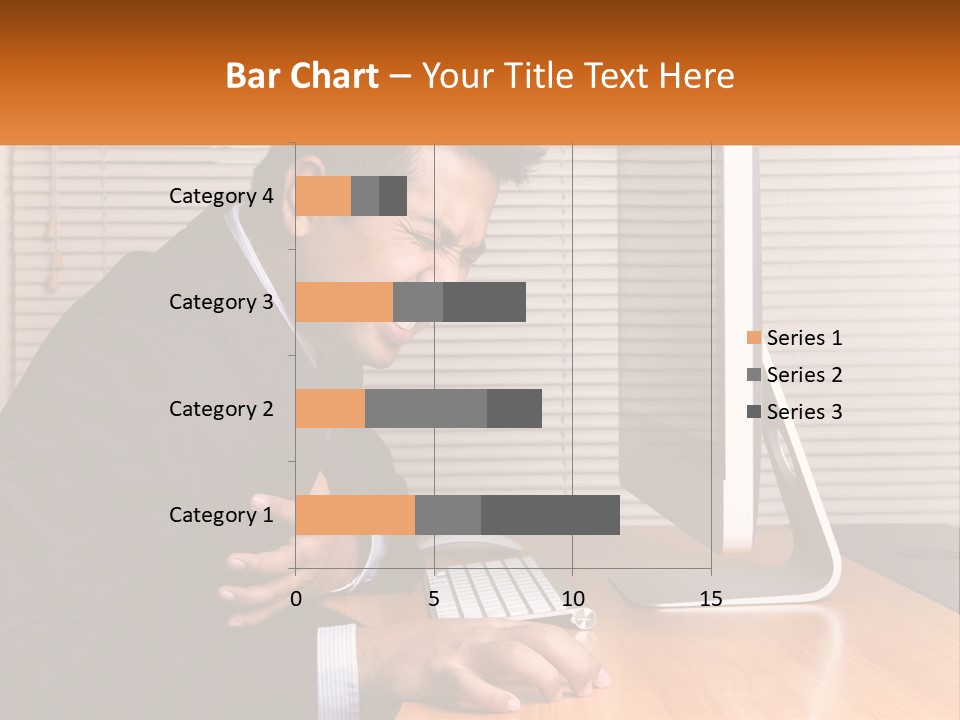 Bar Chart – Your Title Text Here

Category 4
Category 3
Category 2
Category 1

0
5
10
15

Series 1
Series 2
Series 3